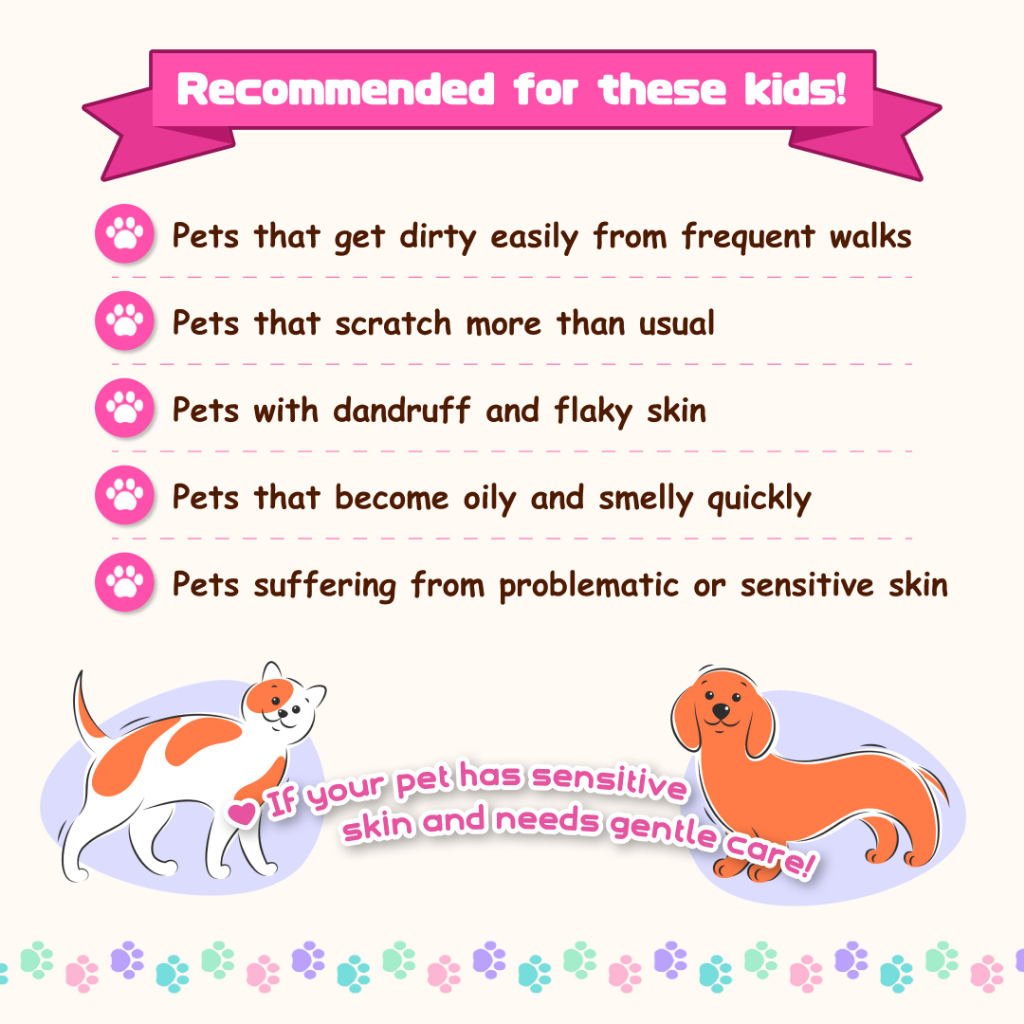 Recommended for these kids!

Pets that get dirty easily from frequent walks

Pets that scratch more than usual

Pets with dandruff and flaky skin

Pets that become oily and smelly quickly

Pets suffering from problematic or sensitive skin

If your pet has sensitive skin and needs gentle care!